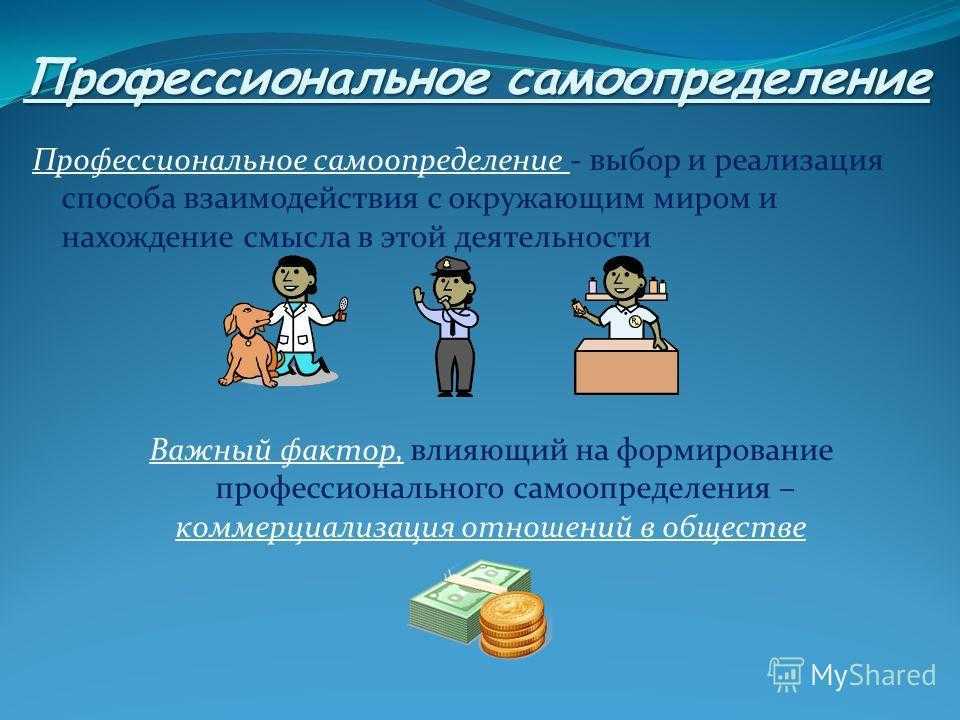 Профессиональное самоопределение

Профессиональное самоопределение - выбор и реализация способа взаимодействия с окружающим миром и нахождение смысла в этой деятельности

Важный фактор, влияющий на формирование профессионального самоопределения – коммерциализация отношений в обществе

MyShared